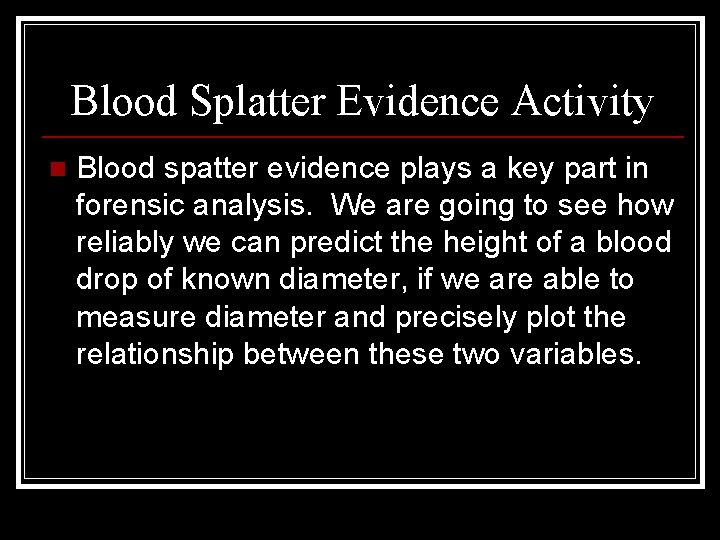 Blood Splatter Evidence Activity

Blood spatter evidence plays a key part in forensic analysis. We are going to see how reliably we can predict the height of a blood drop of known diameter, if we are able to measure diameter and precisely plot the relationship between these two variables.